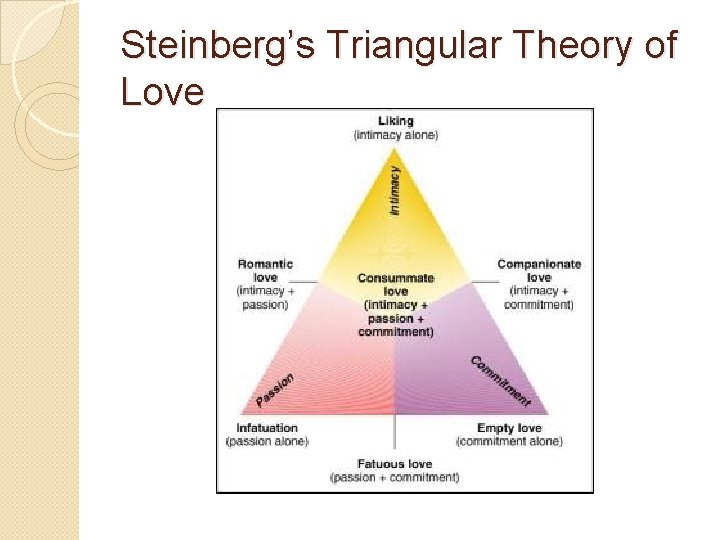 Steinberg's Triangular Theory of Love

Liking
(intimacy alone)

Intimacy

Romantic love
(intimacy + passion)

Consummate love
(intimacy + passion + commitment)

Companionate love
(intimacy + commitment)

Passion

Commitment

Infatuation
(passion alone)

Empty love
(commitment alone)

Fatuous love
(passion + commitment)